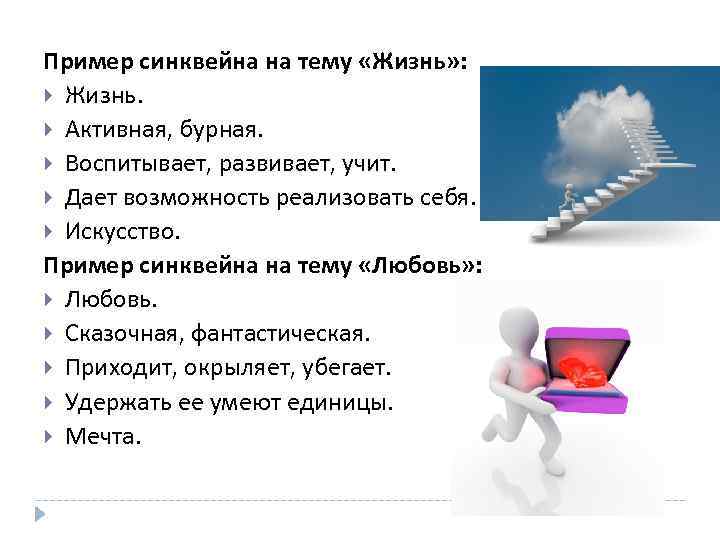 Пример синквейна на тему «Жизнь»:

Жизнь.

Активная, бурная.

Воспитывает, развивает, учит.

Дает возможность реализовать себя.

Искусство.

Пример синквейна на тему «Любовь»:

Любовь.

Сказочная, фантастическая.

Приходит, окрыляет, убегает.

Удержать ее умеют единицы.

Мечта.